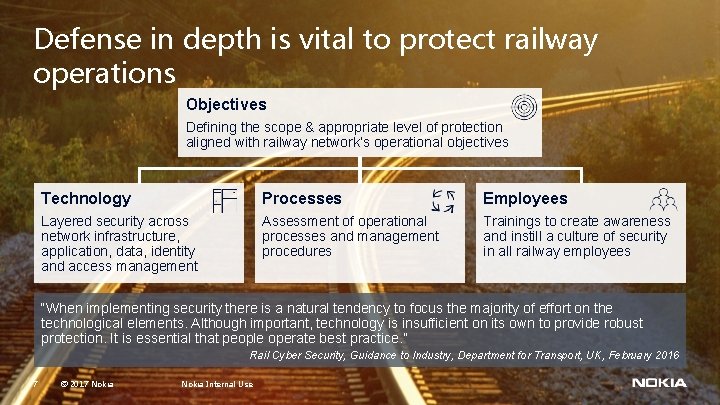 Defense in depth is vital to protect railway operations

Objectives

Defining the scope & appropriate level of protection aligned with railway network's operational objectives

Technology

Layered security across network infrastructure, application, data, identity and access management

Processes

Assessment of operational processes and management procedures

Employees

Trainings to create awareness and instill a culture of security in all railway employees

"When implementing security there is a natural tendency to focus the majority of effort on the technological elements. Although important, technology is insufficient on its own to provide robust protection. It is essential that people operate best practice."

Rail Cyber Security, Guidance to Industry, Department for Transport, UK, February 2016

7 © 2017 Nokia Nokia Internal Use

NOKIA